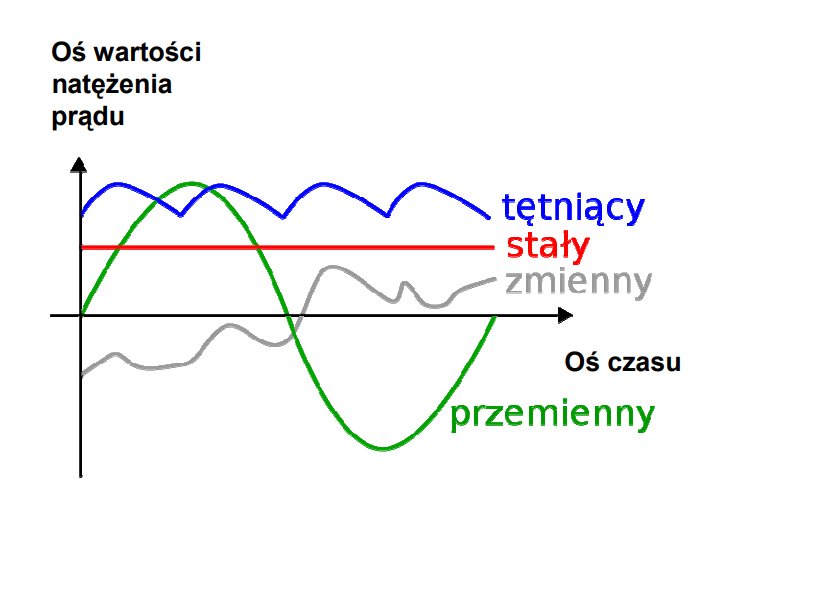 Oś wartości natężenia prądu

tętniący
stały
zmienny

Oś czasu

przemienny